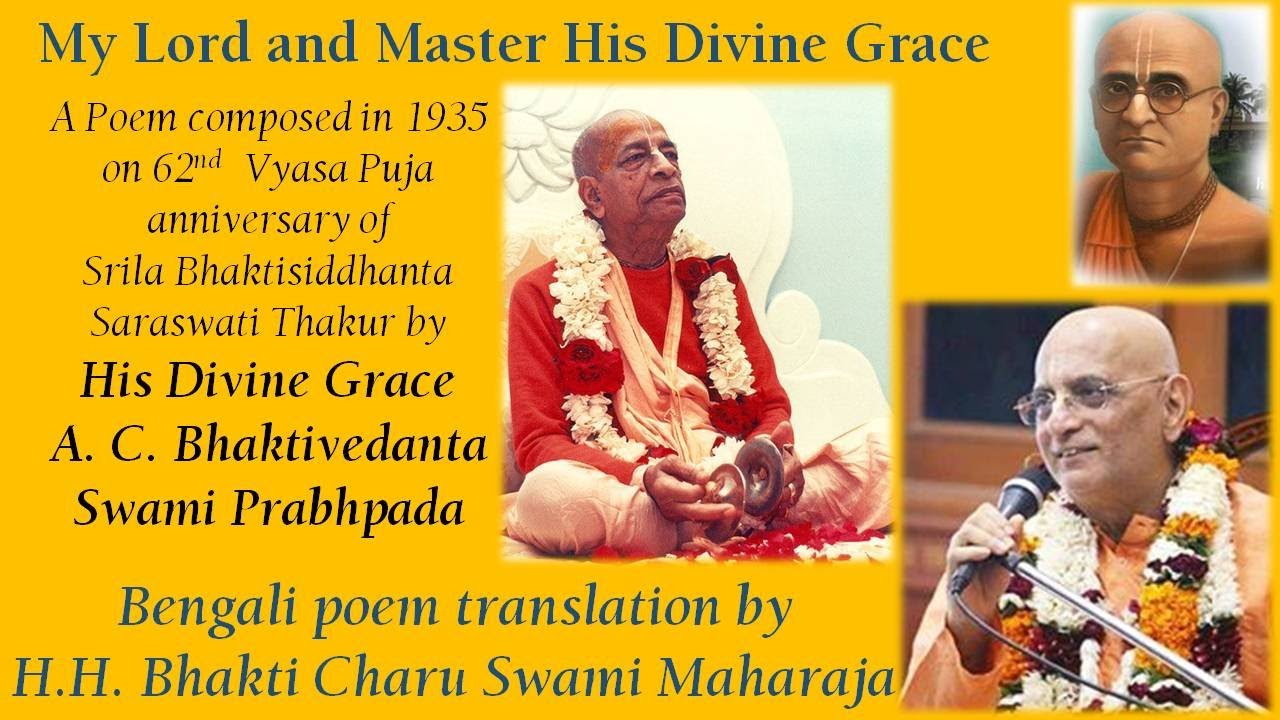 My Lord and Master His Divine Grace

A Poem composed in 1935 on 62$^{nd}$ Vyasa Puja anniversary of Srila Bhaktisiddhanta Saraswati Thakur by

His Divine Grace A. C. Bhaktivedanta Swami Prabhpada

Bengali poem translation by H.H. Bhakti Charu Swami Maharaja